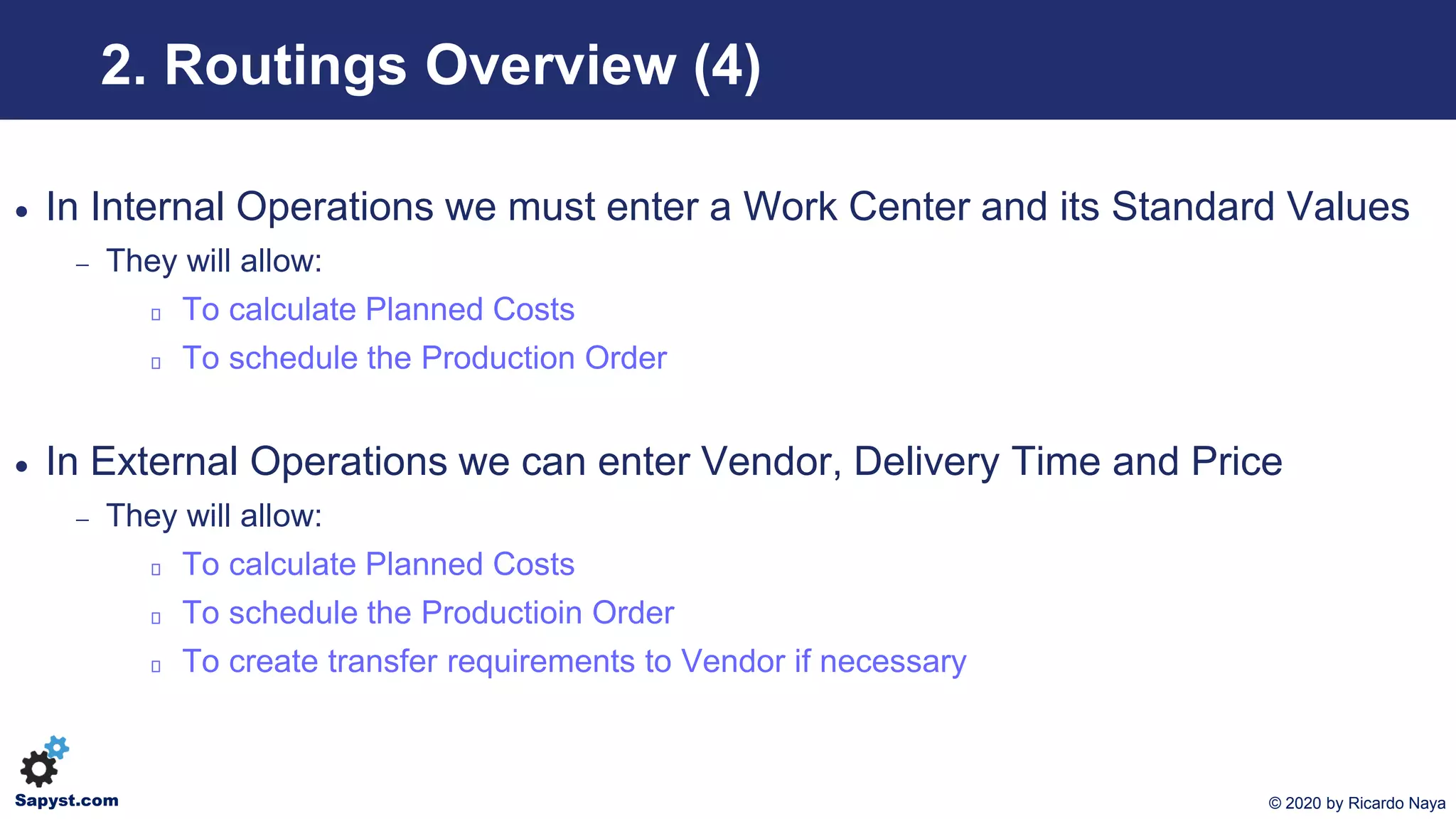 2. Routings Overview (4)

• In Internal Operations we must enter a Work Center and its Standard Values

– They will allow:

▯ To calculate Planned Costs

▯ To schedule the Production Order

• In External Operations we can enter Vendor, Delivery Time and Price

– They will allow:

▯ To calculate Planned Costs

▯ To schedule the Productioin Order

▯ To create transfer requirements to Vendor if necessary

Sapyst.com

© 2020 by Ricardo Naya